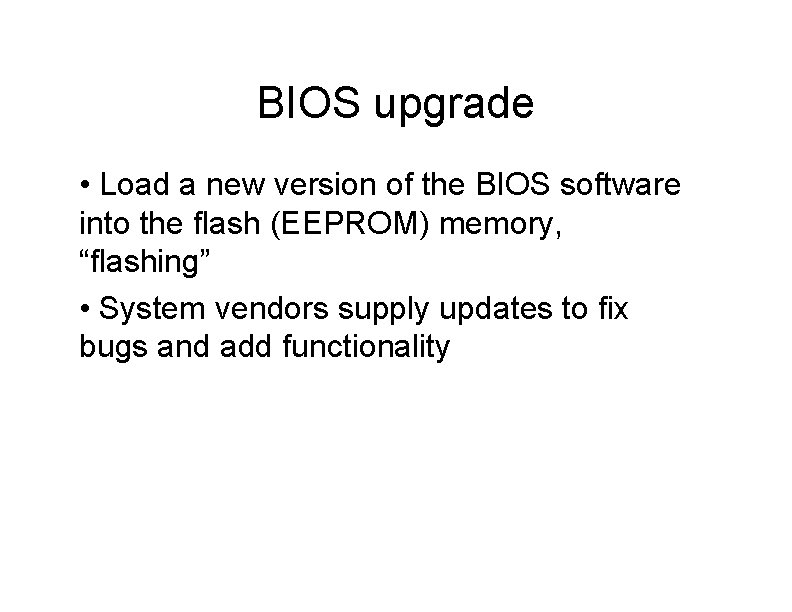 BIOS upgrade

• Load a new version of the BIOS software into the flash (EEPROM) memory, “flashing”

• System vendors supply updates to fix bugs and add functionality